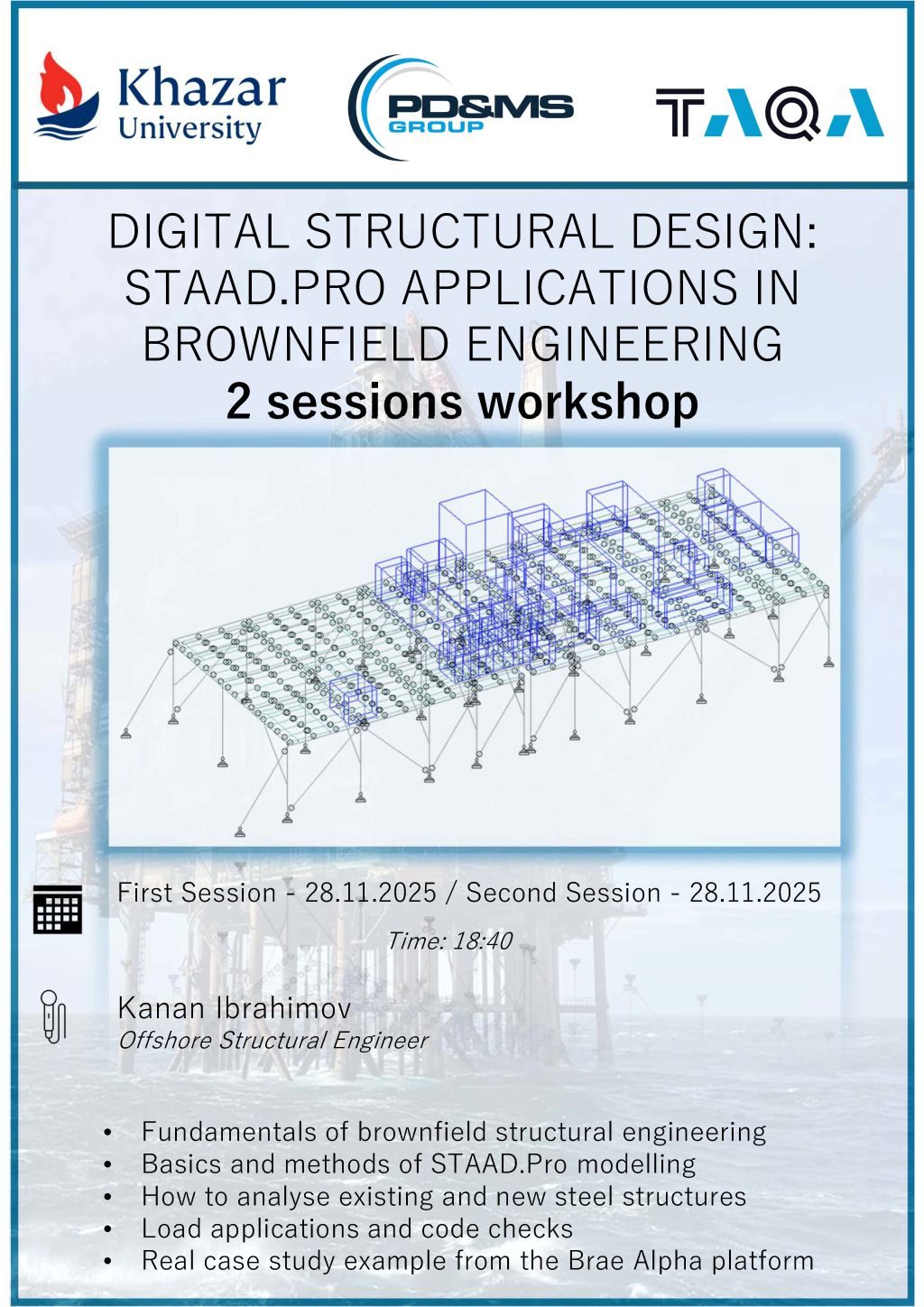 Khazar University

PD&MS GROUP

TAQA

DIGITAL STRUCTURAL DESIGN: STAAD.PRO APPLICATIONS IN BROWNFIELD ENGINEERING
2 sessions workshop

First Session - 28.11.2025 / Second Session - 28.11.2025
Time: 18:40

Kanan Ibrahimov
Offshore Structural Engineer

• Fundamentals of brownfield structural engineering
• Basics and methods of STAAD.Pro modelling
• How to analyse existing and new steel structures
• Load applications and code checks
• Real case study example from the Brae Alpha platform